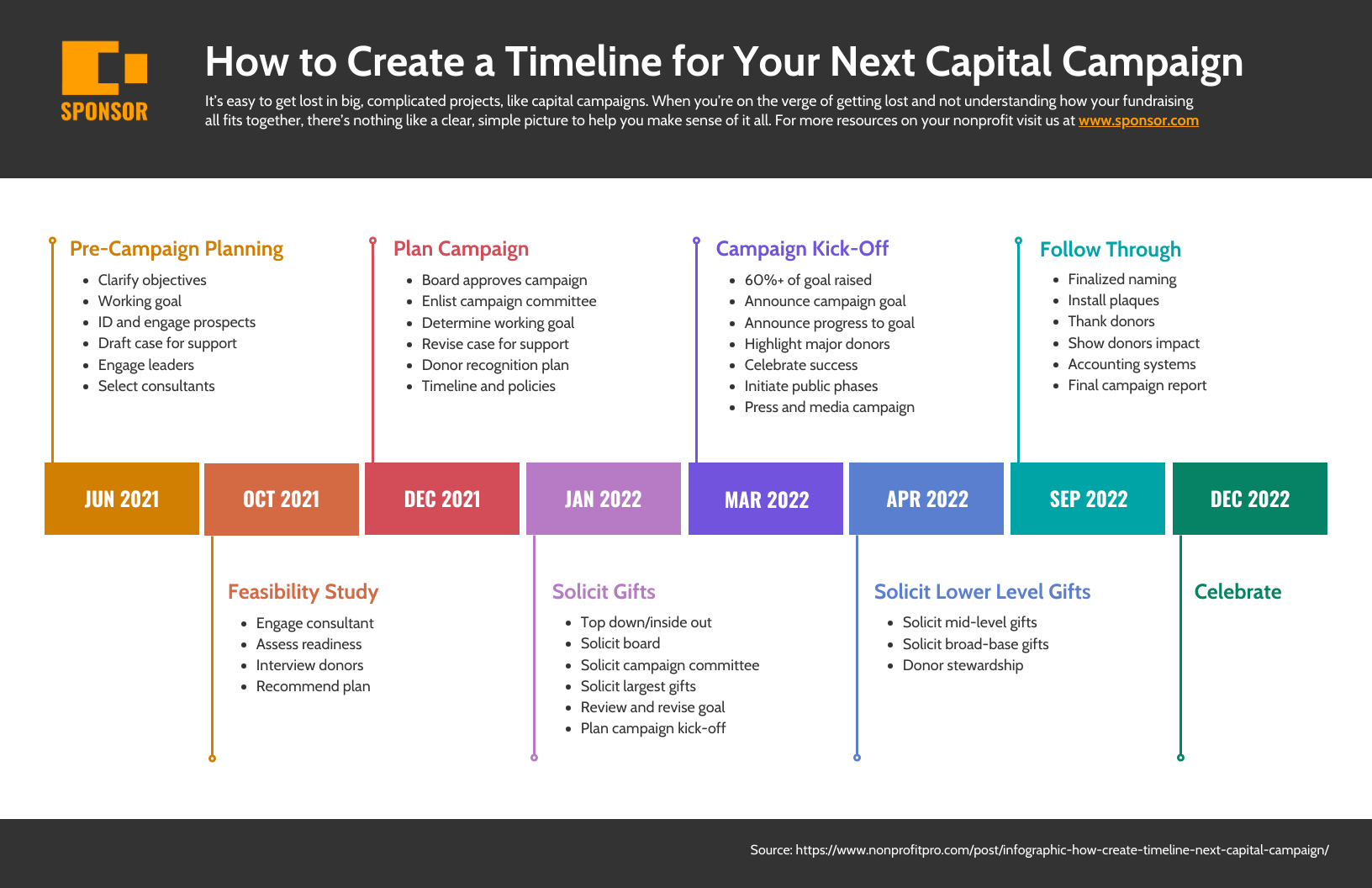 SPONSOR

How to Create a Timeline for Your Next Capital Campaign

It's easy to get lost in big, complicated projects, like capital campaigns. When you're on the verge of getting lost and not understanding how your fundraising all fits together, there's nothing like a clear, simple picture to help you make sense of it all. For more resources on your nonprofit visit us at www.sponsor.com

Pre-Campaign Planning
- Clarify objectives
- Working goal
- ID and engage prospects
- Draft case for support
- Engage leaders
- Select consultants

Plan Campaign
- Board approves campaign
- Enlist campaign committee
- Determine working goal
- Revise case for support
- Donor recognition plan
- Timeline and policies

Campaign Kick-Off
- 60%+ of goal raised
- Announce campaign goal
- Announce progress to goal
- Highlight major donors
- Celebrate success
- Initiate public phases
- Press and media campaign

Follow Through
- Finalized naming
- Install plaques
- Thank donors
- Show donors impact
- Accounting systems
- Final campaign report

JUN 2021
OCT 2021
DEC 2021
JAN 2022
MAR 2022
APR 2022
SEP 2022
DEC 2022

Feasibility Study
- Engage consultant
- Assess readiness
- Interview donors
- Recommend plan

Solicit Gifts
- Top down/inside out
- Solicit board
- Solicit campaign committee
- Solicit largest gifts
- Review and revise goal
- Plan campaign kick-off

Solicit Lower Level Gifts
- Solicit mid-level gifts
- Solicit broad-base gifts
- Donor stewardship

Celebrate

Source: https://www.nonprofitpro.com/post/infographic-how-create-timeline-next-capital-campaign/